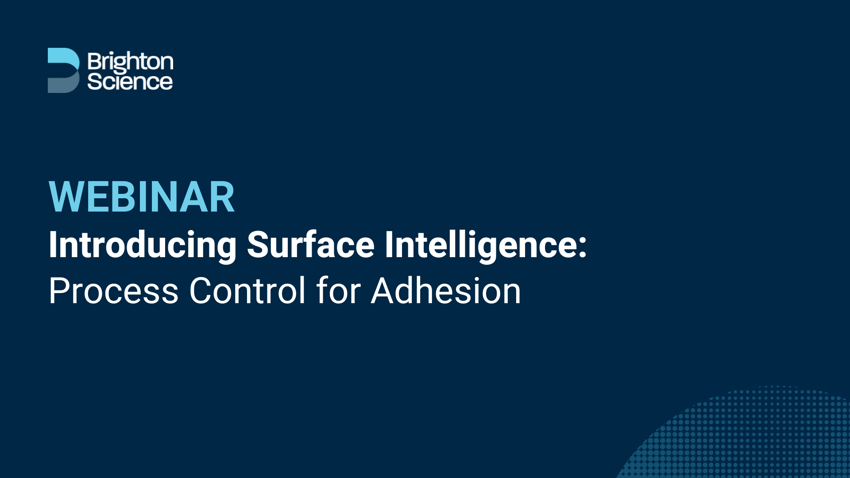 Brighton Science

WEBINAR
Introducing Surface Intelligence:
Process Control for Adhesion